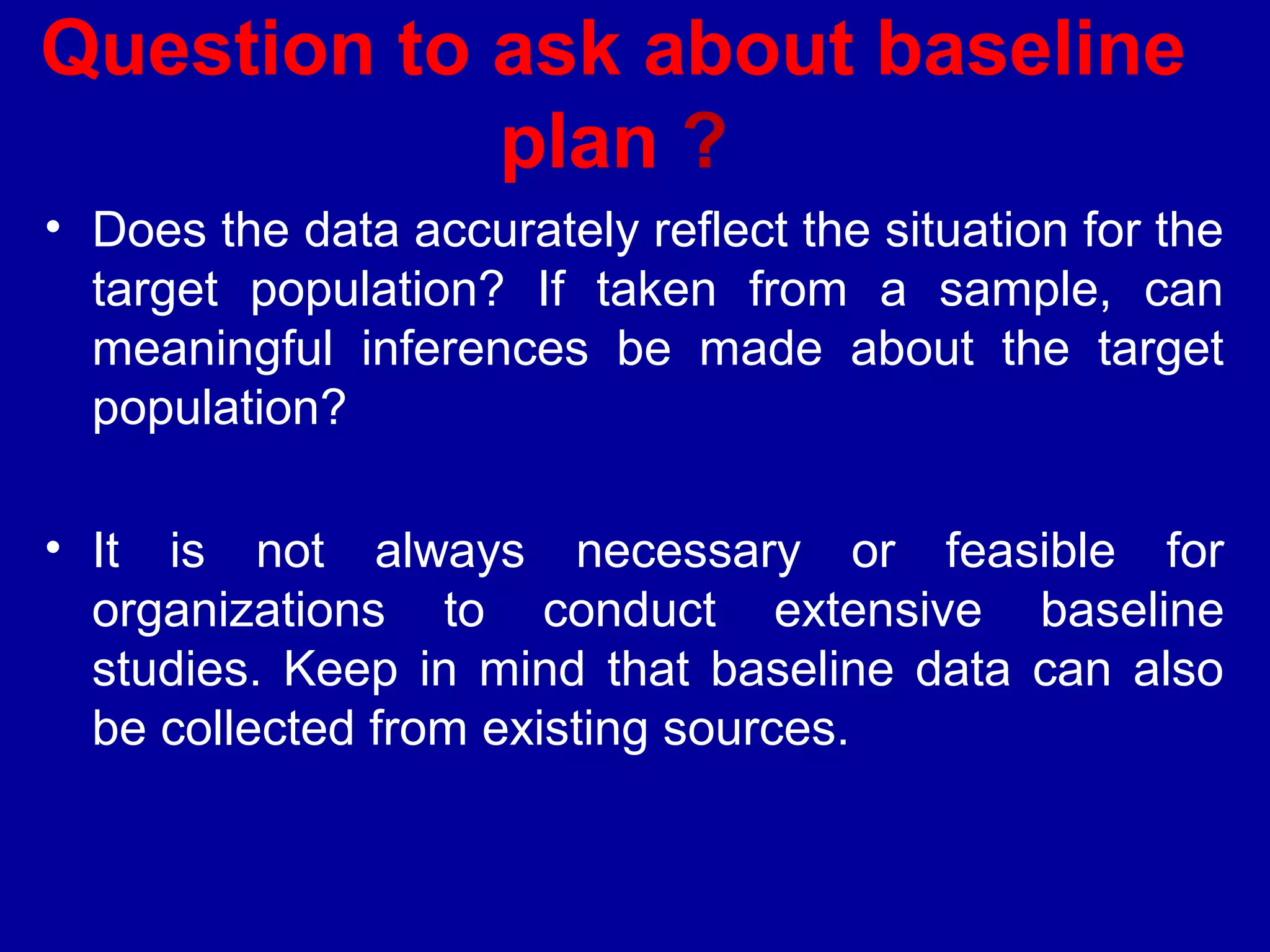 Question to ask about baseline plan ?

• Does the data accurately reflect the situation for the target population? If taken from a sample, can meaningful inferences be made about the target population?

• It is not always necessary or feasible for organizations to conduct extensive baseline studies. Keep in mind that baseline data can also be collected from existing sources.